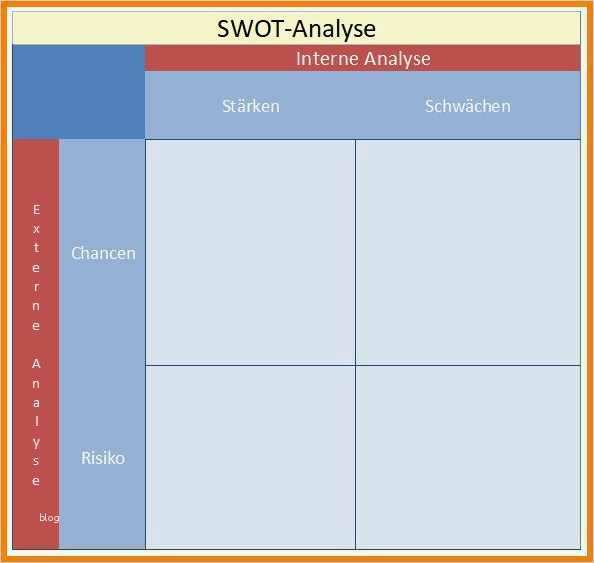 SWOT-Analyse

Interne Analyse

Stärken

Schwächen

Externe Analyse

Chancen

Risiko

blog